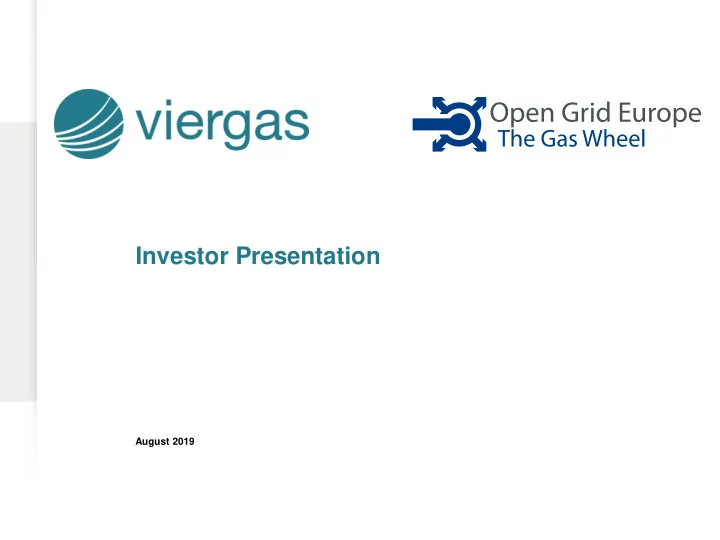 viergas

Open Grid Europe
The Gas Wheel

Investor Presentation

August 2019